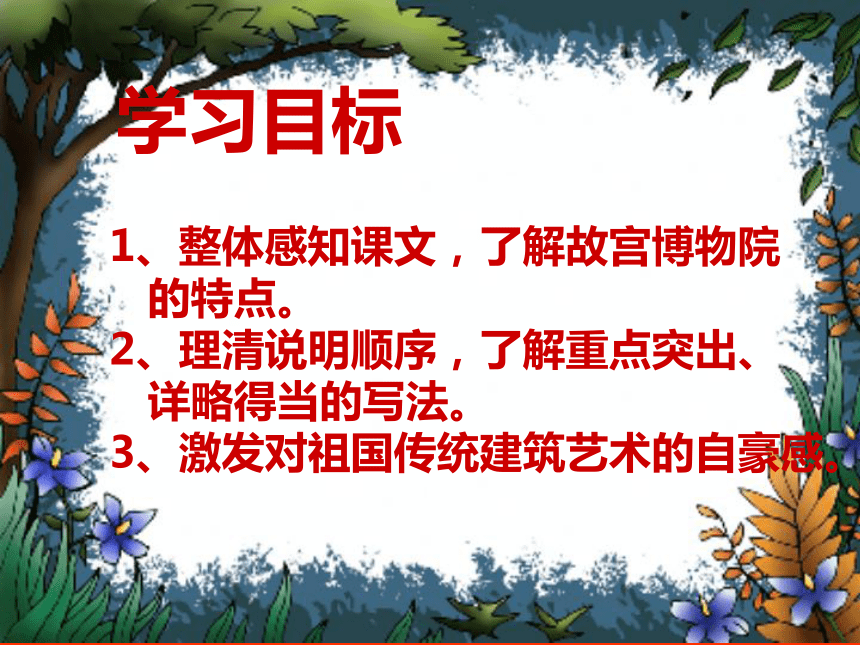 学习目标

1、整体感知课文，了解故宫博物院的特点。

2、理清说明顺序，了解重点突出、详略得当的写法。

3、激发对祖国传统建筑艺术的自豪感。